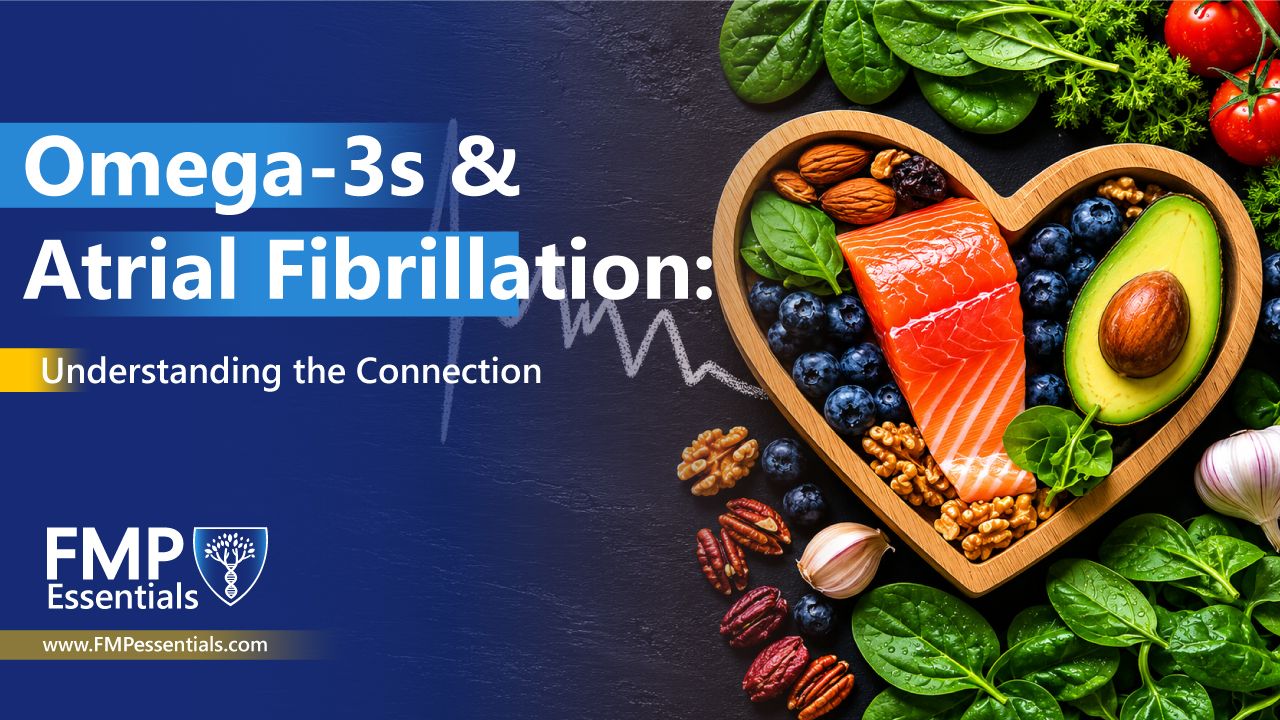 Omega-3s & Atrial Fibrillation:

Understanding the Connection

FMP Essentials

www.FMPessentials.com